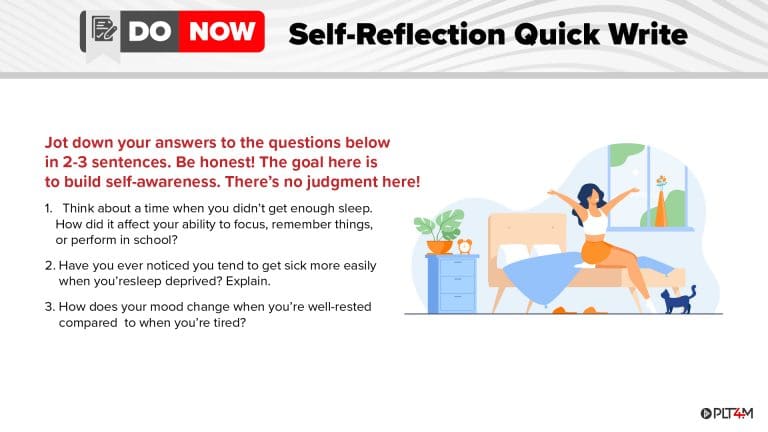 DO NOW Self-Reflection Quick Write

Jot down your answers to the questions below in 2-3 sentences. Be honest! The goal here is to build self-awareness. There's no judgment here!

1. Think about a time when you didn't get enough sleep. How did it affect your ability to focus, remember things, or perform in school?

2. Have you ever noticed you tend to get sick more easily when you'resleep deprived? Explain.

3. How does your mood change when you're well-rested compared to when you're tired?

PLT4M